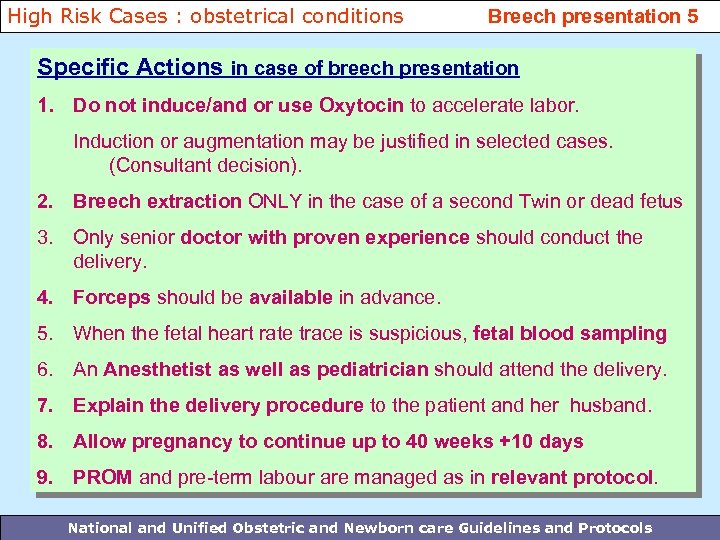 High Risk Cases : obstetrical conditions Breech presentation 5

Specific Actions in case of breech presentation

1. Do not induce/and or use Oxytocin to accelerate labor.

Induction or augmentation may be justified in selected cases. (Consultant decision).

2. Breech extraction ONLY in the case of a second Twin or dead fetus

3. Only senior doctor with proven experience should conduct the delivery.

4. Forceps should be available in advance.

5. When the fetal heart rate trace is suspicious, fetal blood sampling

6. An Anesthetist as well as pediatrician should attend the delivery.

7. Explain the delivery procedure to the patient and her husband.

8. Allow pregnancy to continue up to 40 weeks +10 days

9. PROM and pre-term labour are managed as in relevant protocol.

National and Unified Obstetric and Newborn care Guidelines and Protocols